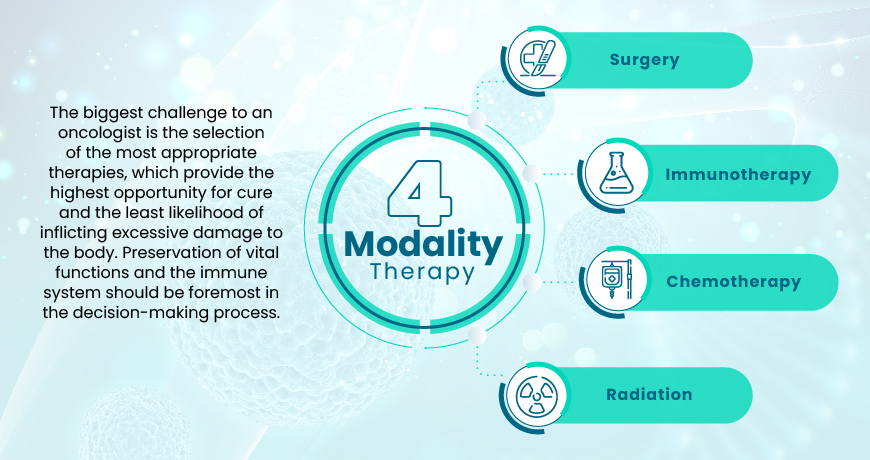 The biggest challenge to an oncologist is the selection of the most appropriate therapies, which provide the highest opportunity for cure and the least likelihood of inflicting excessive damage to the body. Preservation of vital functions and the immune system should be foremost in the decision-making process.

4
Modality
Therapy

Surgery

Immunotherapy

Chemotherapy

Radiation